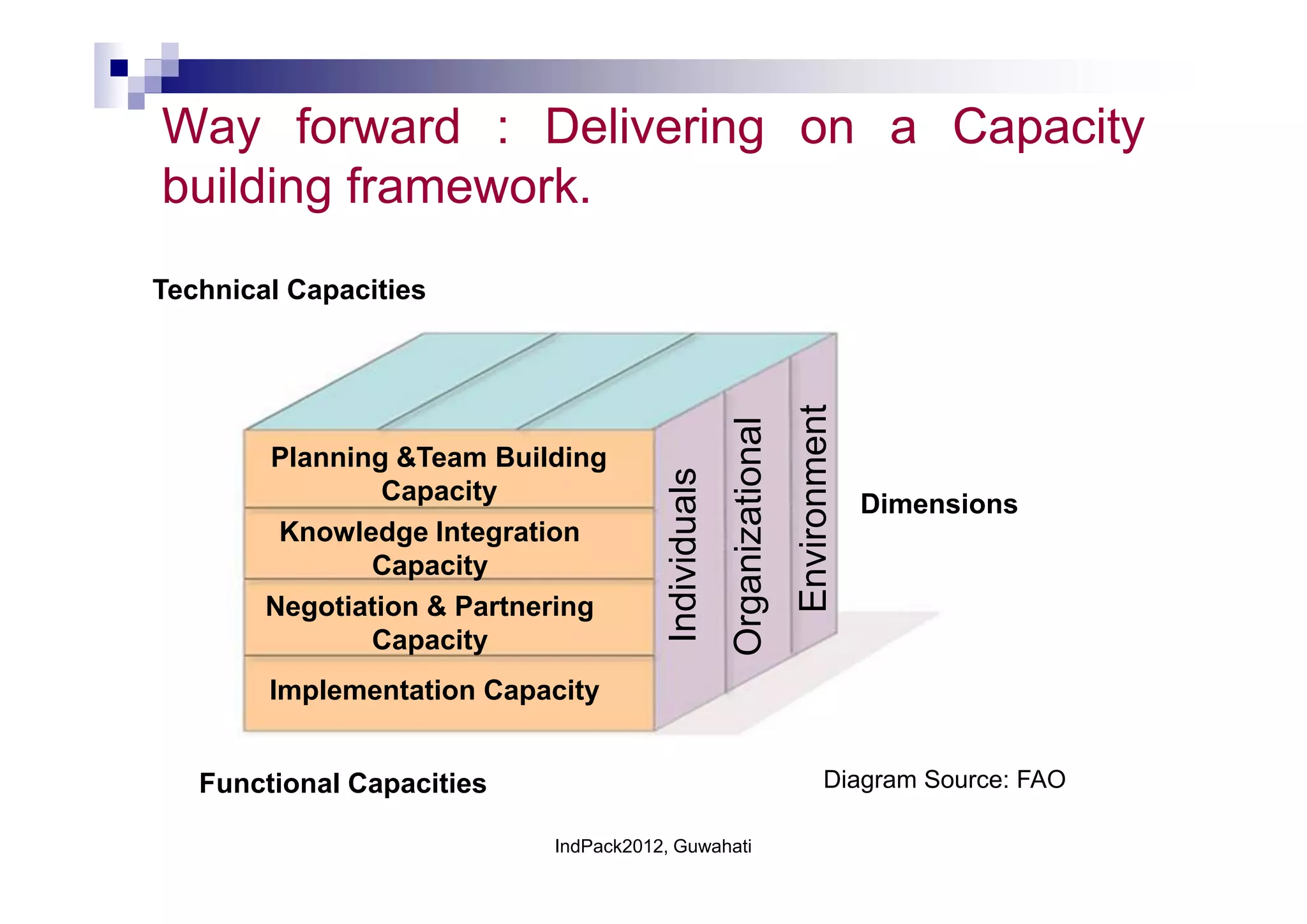 Way forward : Delivering on a Capacity building framework.

Technical Capacities

Planning &Team Building Capacity

Knowledge Integration Capacity

Negotiation & Partnering Capacity

Implementation Capacity

Individuals

Organizational

Environment

Dimensions

Functional Capacities

Diagram Source: FAO

IndPack2012, Guwahati